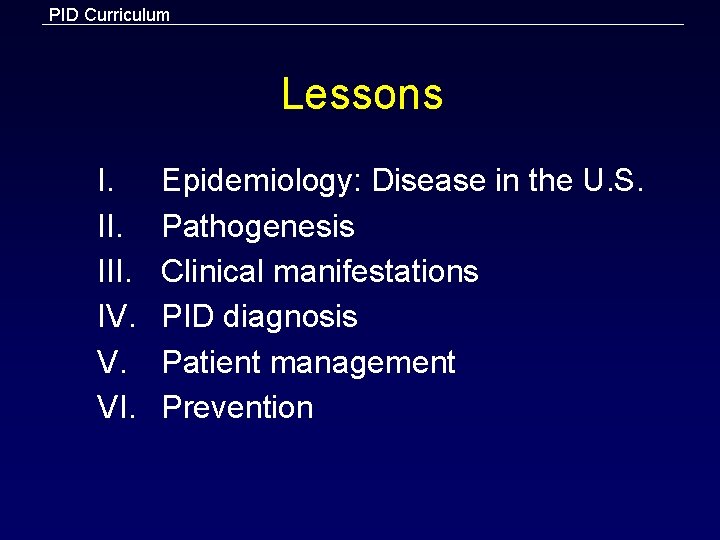 PID Curriculum

Lessons

I. Epidemiology: Disease in the U.S.
II. Pathogenesis
III. Clinical manifestations
IV. PID diagnosis
V. Patient management
VI. Prevention